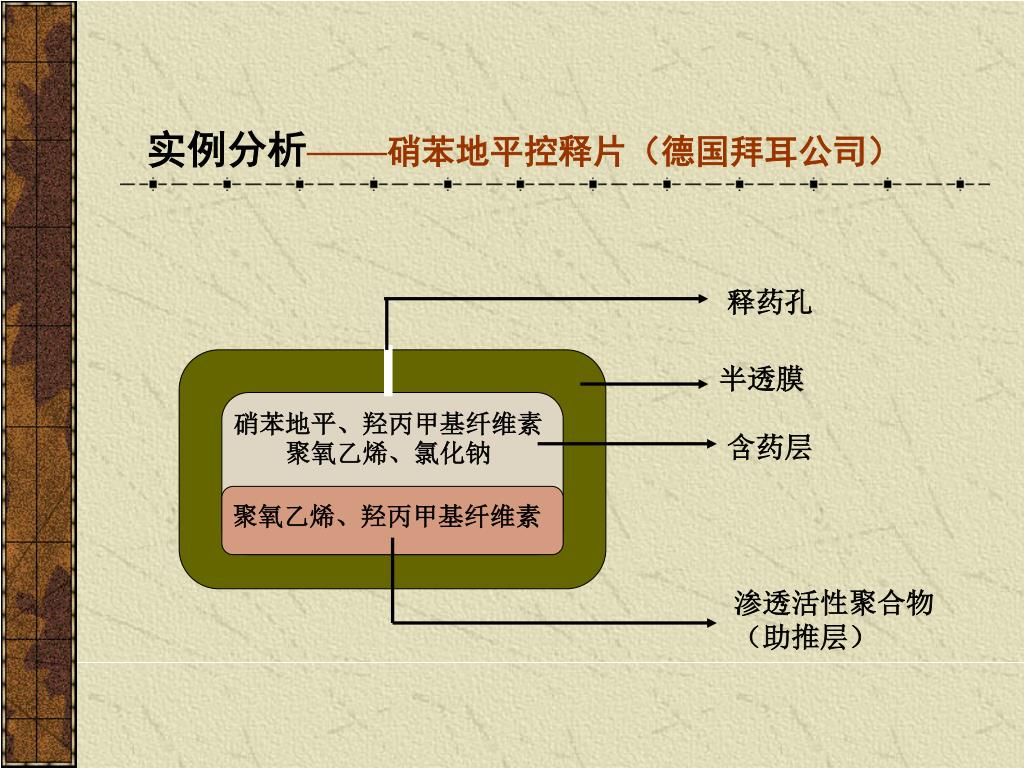 实例分析——硝苯地平控释片（德国拜耳公司）

释药孔

半透膜

硝苯地平、羟丙甲基纤维素
聚氧乙烯、氯化钠

含药层

聚氧乙烯、羟丙甲基纤维素

渗透活性聚合物
（助推层）